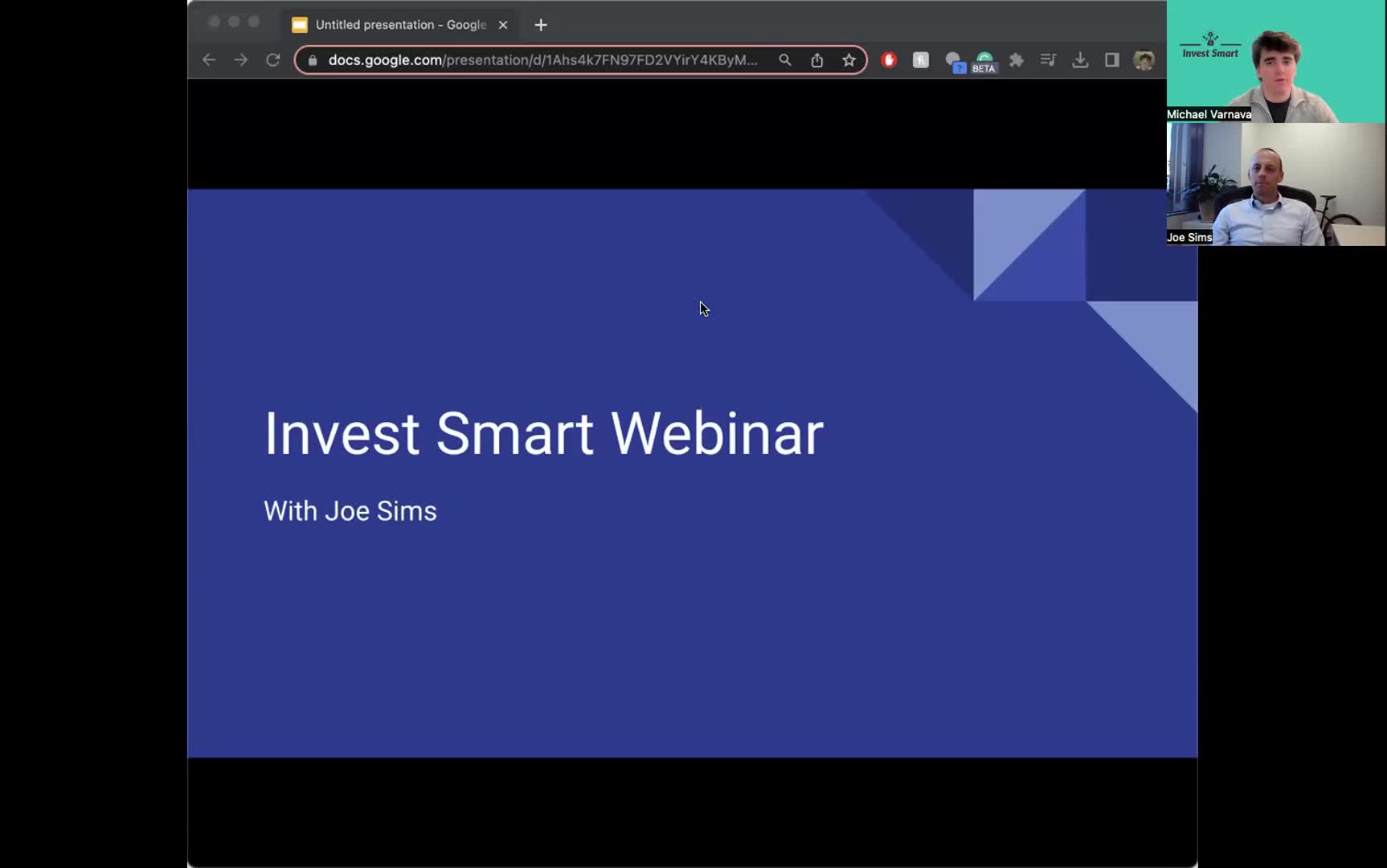 Untitled presentation - Google

docs.google.com/presentation/d/1Ahs4k7FN97FD2VYirY4KByM...

BETA

Invest Smart

Michael Varnava

Joe Sims

Invest Smart Webinar

With Joe Sims